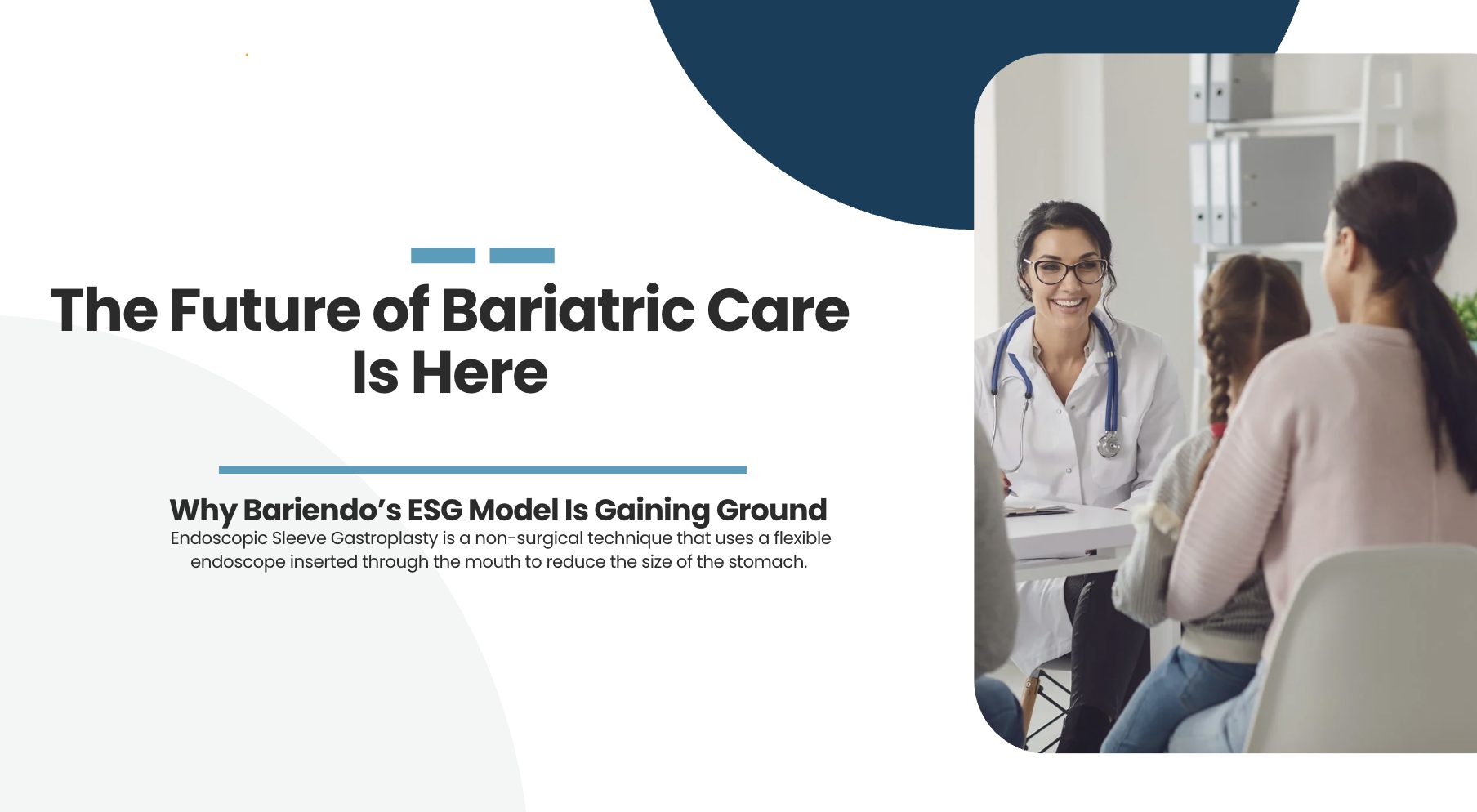 The Future of Bariatric Care Is Here

Why Bariendo's ESG Model Is Gaining Ground

Endoscopic Sleeve Gastroplasty is a non-surgical technique that uses a flexible endoscope inserted through the mouth to reduce the size of the stomach.